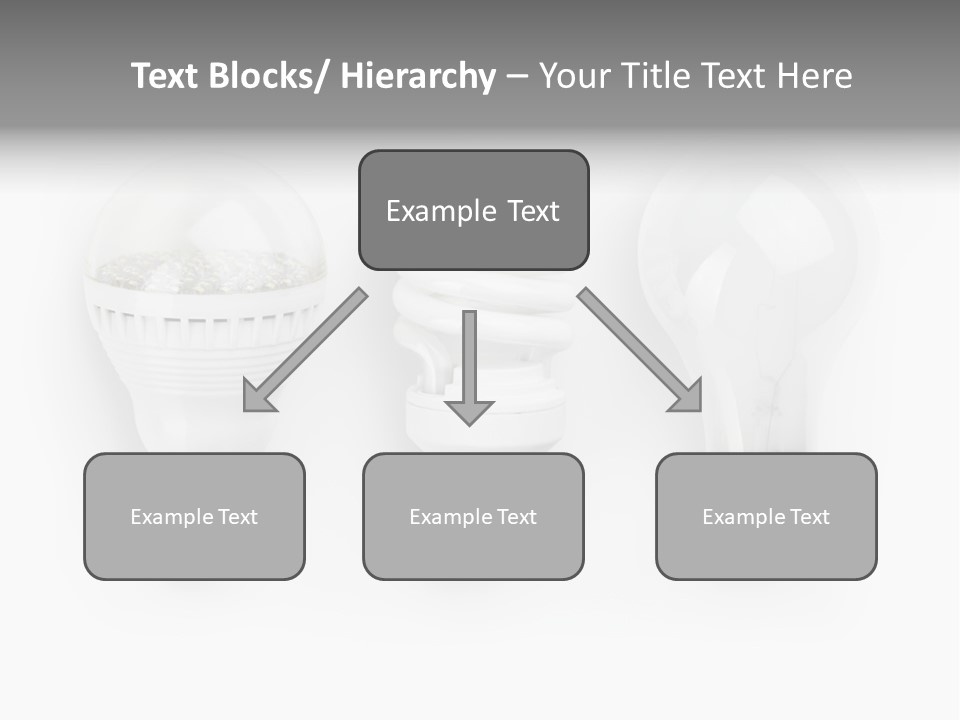 Text Blocks/ Hierarchy – Your Title Text Here

Example Text

Example Text

Example Text

Example Text